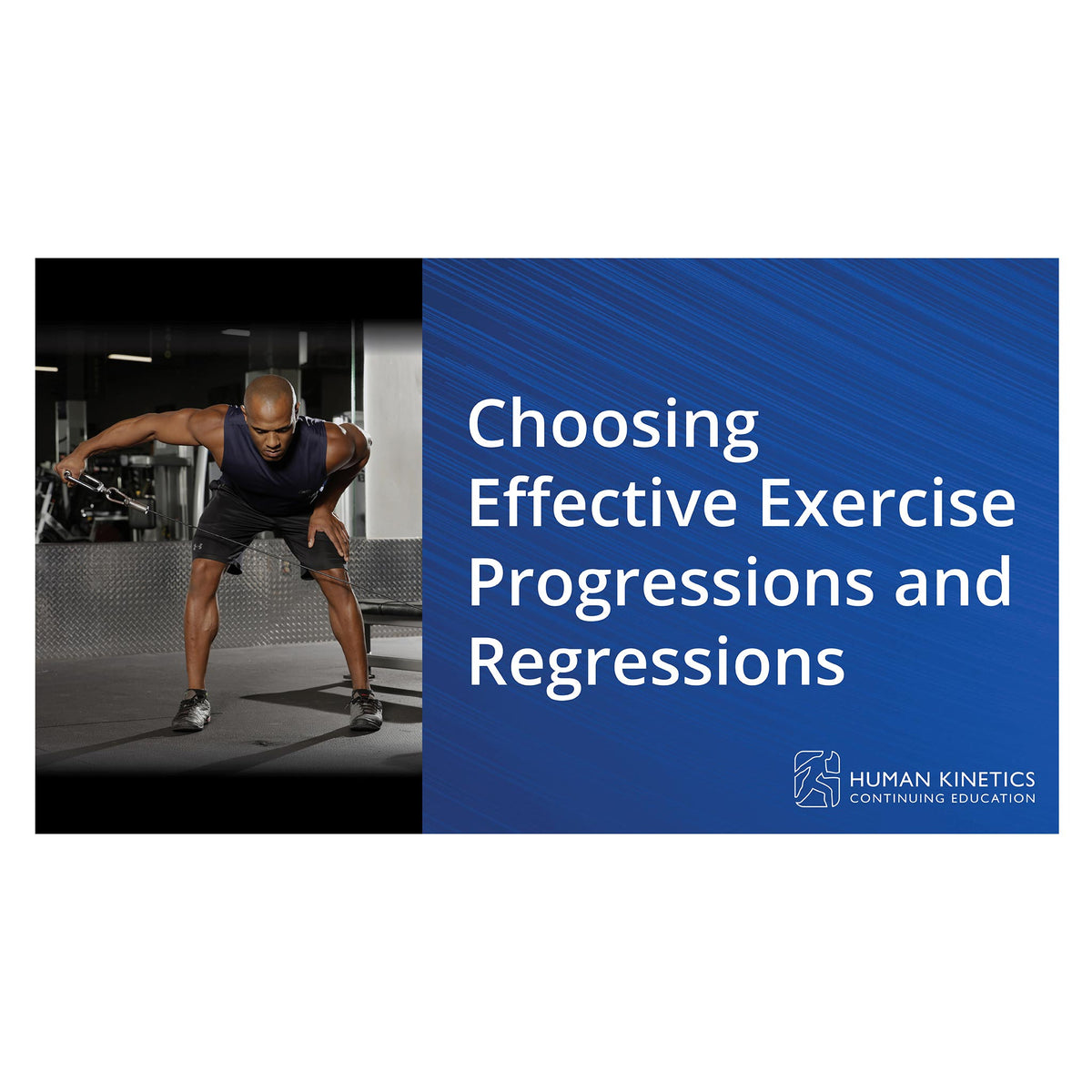 Choosing Effective Exercise Progressions and Regressions

HUMAN KINETICS
CONTINUING EDUCATION